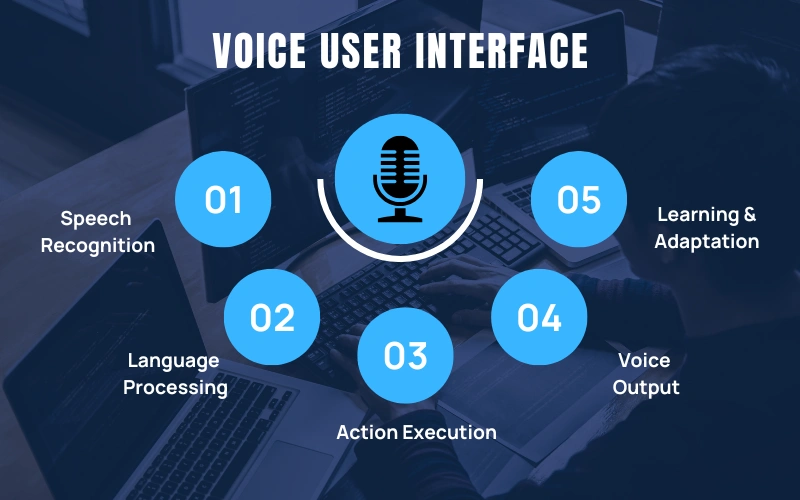 VOICE USER INTERFACE

01
Speech Recognition

02
Language Processing

03
Action Execution

04
Voice Output

05
Learning & Adaptation